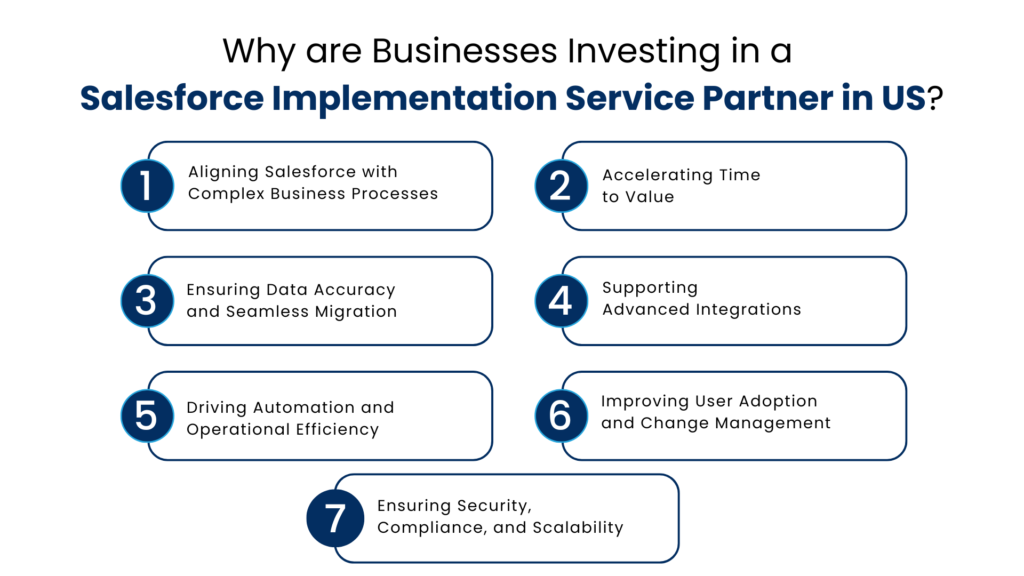 Why are Businesses Investing in a
Salesforce Implementation Service Partner in US?

1 Aligning Salesforce with Complex Business Processes

2 Accelerating Time to Value

3 Ensuring Data Accuracy and Seamless Migration

4 Supporting Advanced Integrations

5 Driving Automation and Operational Efficiency

6 Improving User Adoption and Change Management

7 Ensuring Security, Compliance, and Scalability